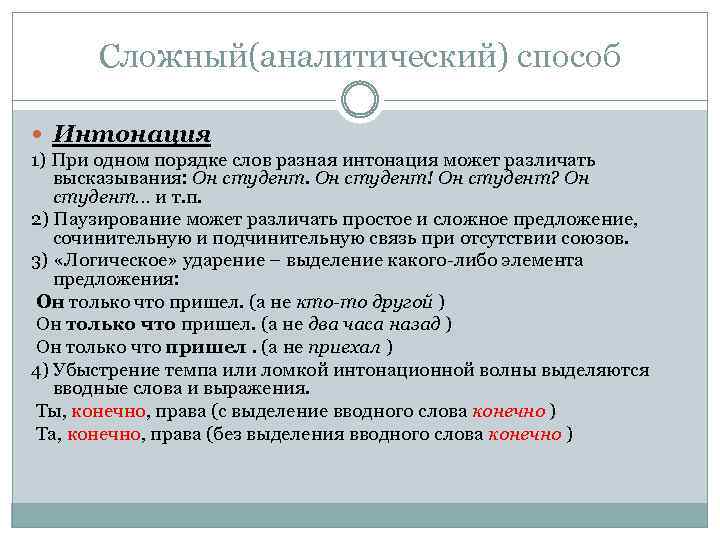 Сложный(аналитический) способ

Интонация

1) При одном порядке слов разная интонация может различать высказывания: Он студент. Он студент! Он студент? Он студент… и т.п.

2) Паузирование может различать простое и сложное предложение, сочинительную и подчинительную связь при отсутствии союзов.

3) «Логическое» ударение – выделение какого-либо элемента предложения:

Он только что пришел. (а не кто-то другой )

Он только что пришел. (а не два часа назад )

Он только что пришел . (а не приехал )

4) Убыстрение темпа или ломкой интонационной волны выделяются вводные слова и выражения.

Ты, конечно, права (с выделение вводного слова конечно )

Та, конечно, права (без выделения вводного слова конечно )